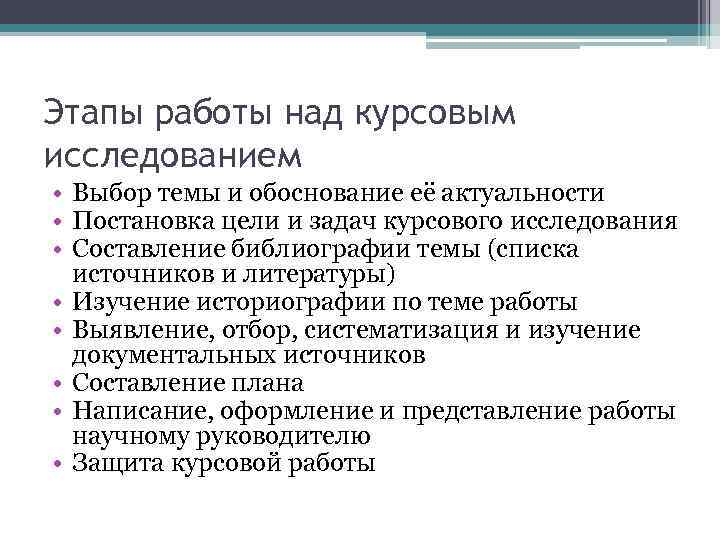 Этапы работы над курсовым исследованием

• Выбор темы и обоснование её актуальности
• Постановка цели и задач курсового исследования
• Составление библиографии темы (списка источников и литературы)
• Изучение историографии по теме работы
• Выявление, отбор, систематизация и изучение документальных источников
• Составление плана
• Написание, оформление и представление работы научному руководителю
• Защита курсовой работы